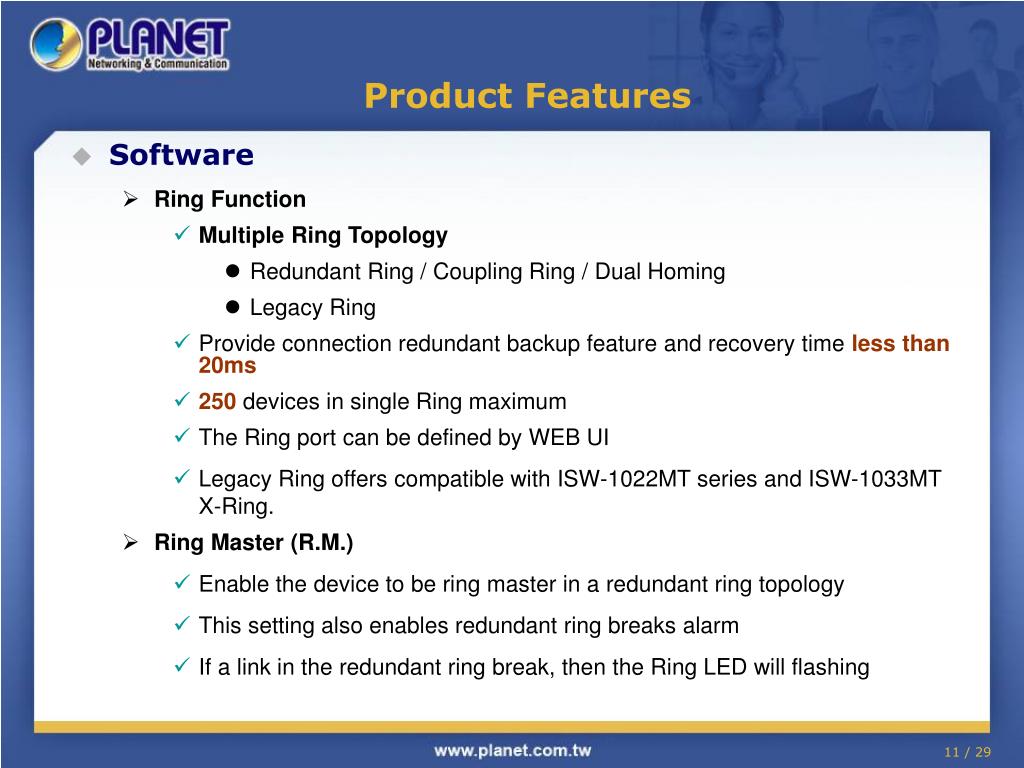 PLANET
Networking & Communication

Product Features

Software

Ring Function

Multiple Ring Topology

Redundant Ring / Coupling Ring / Dual Homing

Legacy Ring

Provide connection redundant backup feature and recovery time less than 20ms

250 devices in single Ring maximum

The Ring port can be defined by WEB UI

Legacy Ring offers compatible with ISW-1022MT series and ISW-1033MT X-Ring.

Ring Master (R.M.)

Enable the device to be ring master in a redundant ring topology

This setting also enables redundant ring breaks alarm

If a link in the redundant ring break, then the Ring LED will flashing

www.planet.com.tw

11 / 29